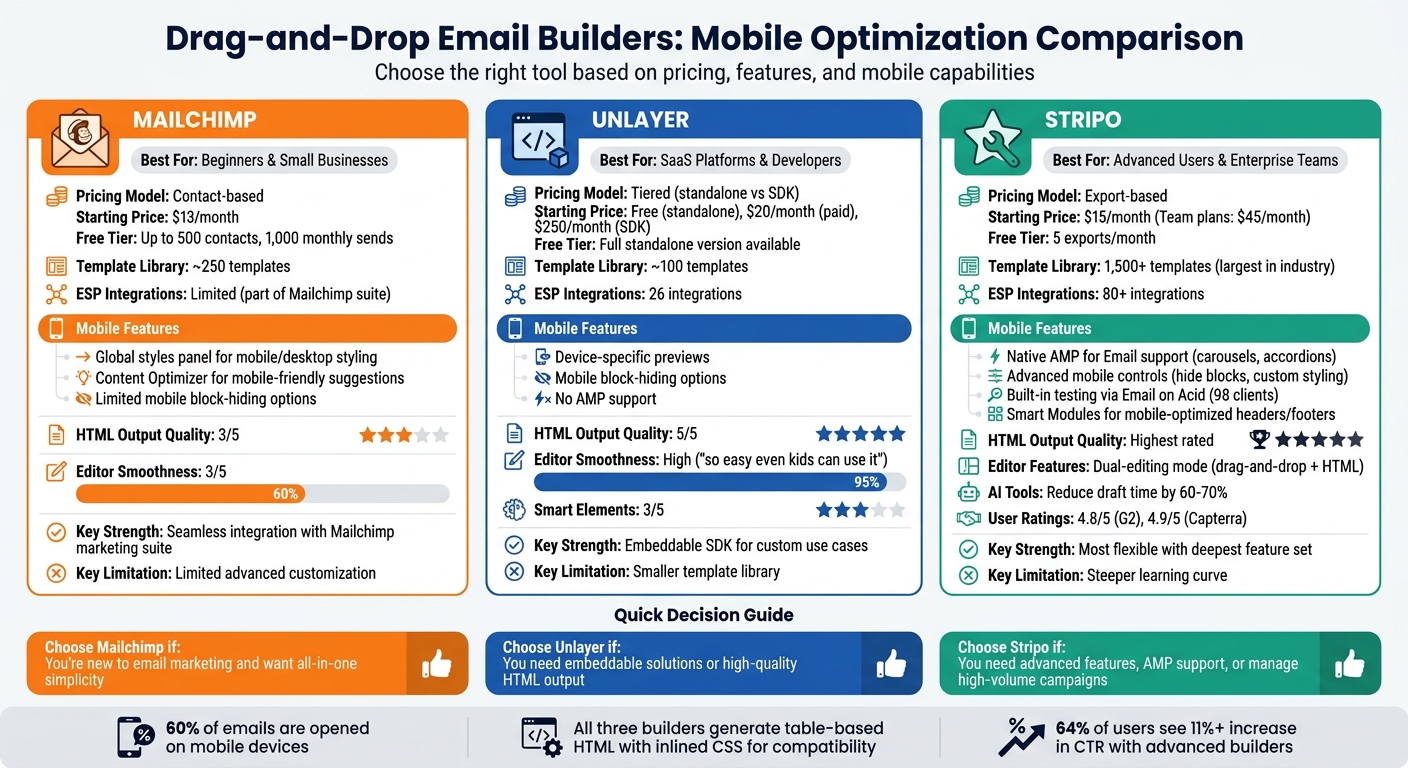 Drag-and-Drop Email Builders: Mobile Optimization Comparison

Choose the right tool based on pricing, features, and mobile capabilities

MAILCHIMP

Best For: Beginners & Small Businesses

Pricing Model: Contact-based
Starting Price: $13/month
Free Tier: Up to 500 contacts, 1,000 monthly sends

Template Library: ~250 templates

ESP Integrations: Limited (part of Mailchimp suite)

Mobile Features

Global styles panel for mobile/desktop styling
Content Optimizer for mobile-friendly suggestions
Limited mobile block-hiding options

HTML Output Quality: 3/5

Editor Smoothness: 3/5

60%

Key Strength: Seamless integration with Mailchimp marketing suite

Key Limitation: Limited advanced customization

UNLAYER

Best For: SaaS Platforms & Developers

Pricing Model: Tiered (standalone vs SDK)
Starting Price: Free (standalone), $20/month (paid), $250/month (SDK)
Free Tier: Full standalone version available

Template Library: ~100 templates

ESP Integrations: 26 integrations

Mobile Features

Device-specific previews
Mobile block-hiding options
No AMP support

HTML Output Quality: 5/5

Editor Smoothness: High ("so easy even kids can use it")

95%

Smart Elements: 3/5

Key Strength: Embeddable SDK for custom use cases

Key Limitation: Smaller template library

STRIPO

Best For: Advanced Users & Enterprise Teams

Pricing Model: Export-based
Starting Price: $15/month (Team plans: $45/month)
Free Tier: 5 exports/month

Template Library: 1,500+ templates (largest in industry)

ESP Integrations: 80+ integrations

Mobile Features

Native AMP for Email support (carousels, accordions)
Advanced mobile controls (hide blocks, custom styling)
Built-in testing via Email on Acid (98 clients)
Smart Modules for mobile-optimized headers/footers

HTML Output Quality: Highest rated

Editor Features: Dual-editing mode (drag-and-drop + HTML)

AI Tools: Reduce draft time by 60-70%

User Ratings: 4.8/5 (G2), 4.9/5 (Capterra)

Key Strength: Most flexible with deepest feature set

Key Limitation: Steeper learning curve

Quick Decision Guide

Choose Mailchimp if:
You're new to email marketing and want all-in-one simplicity

Choose Unlayer if:
You need embeddable solutions or high-quality HTML output

Choose Stripo if:
You need advanced features, AMP support, or manage high-volume campaigns

60% of emails are opened on mobile devices

All three builders generate table-based HTML with inlined CSS for compatibility

64% of users see 11%+ increase in CTR with advanced builders